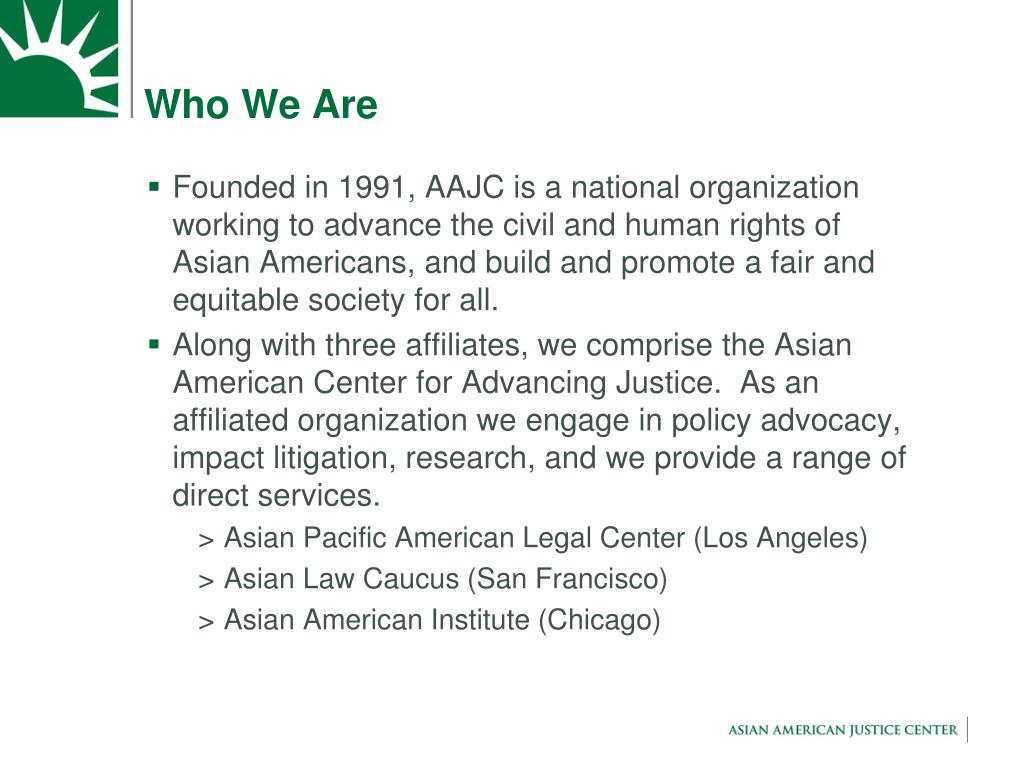 Who We Are

▪ Founded in 1991, AAJC is a national organization working to advance the civil and human rights of Asian Americans, and build and promote a fair and equitable society for all.

▪ Along with three affiliates, we comprise the Asian American Center for Advancing Justice. As an affiliated organization we engage in policy advocacy, impact litigation, research, and we provide a range of direct services.

> Asian Pacific American Legal Center (Los Angeles)

> Asian Law Caucus (San Francisco)

> Asian American Institute (Chicago)

ASIAN AMERICAN JUSTICE CENTER